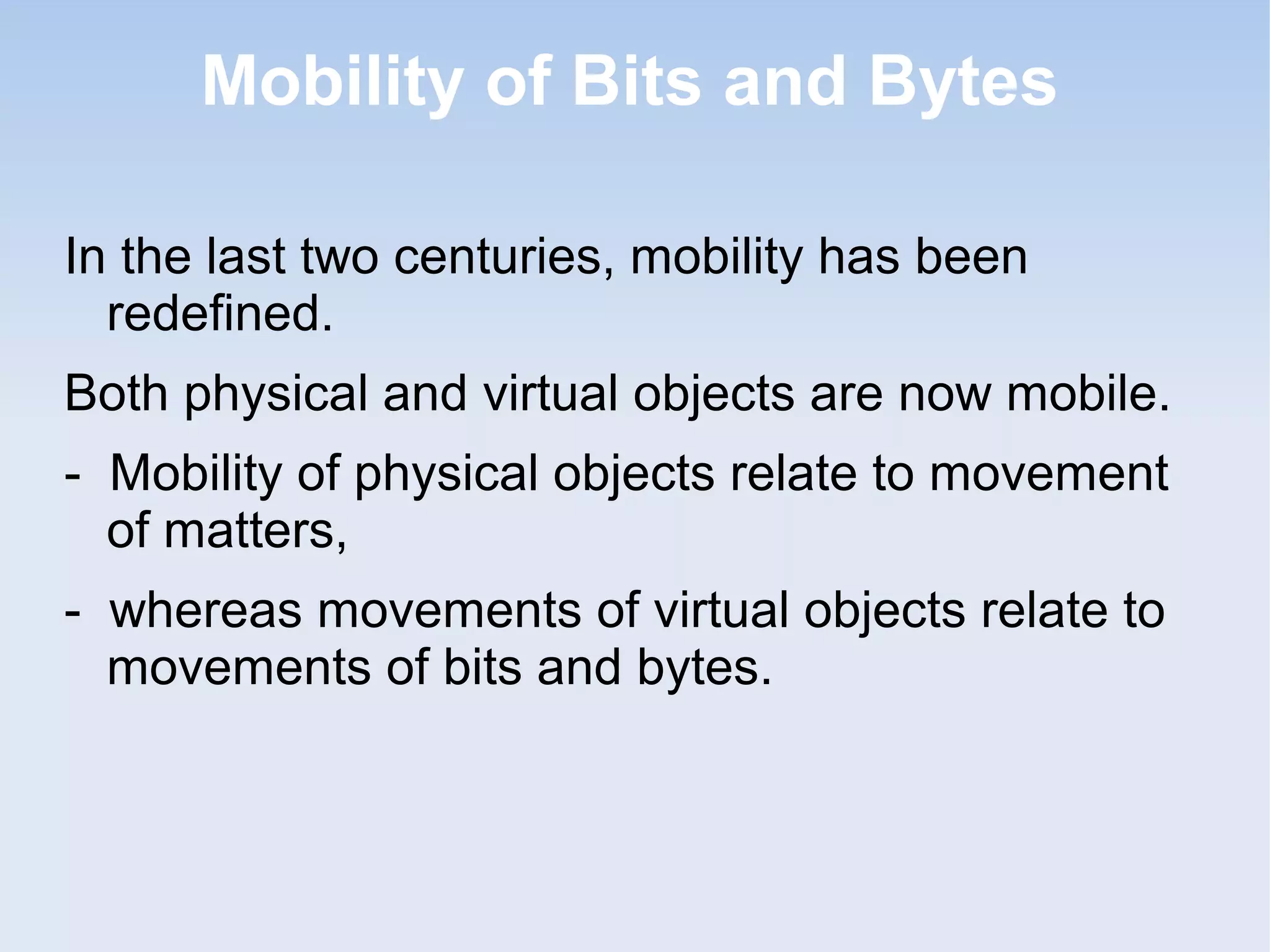 Mobility of Bits and Bytes

In the last two centuries, mobility has been redefined.

Both physical and virtual objects are now mobile.

- Mobility of physical objects relate to movement of matters,

- whereas movements of virtual objects relate to movements of bits and bytes.